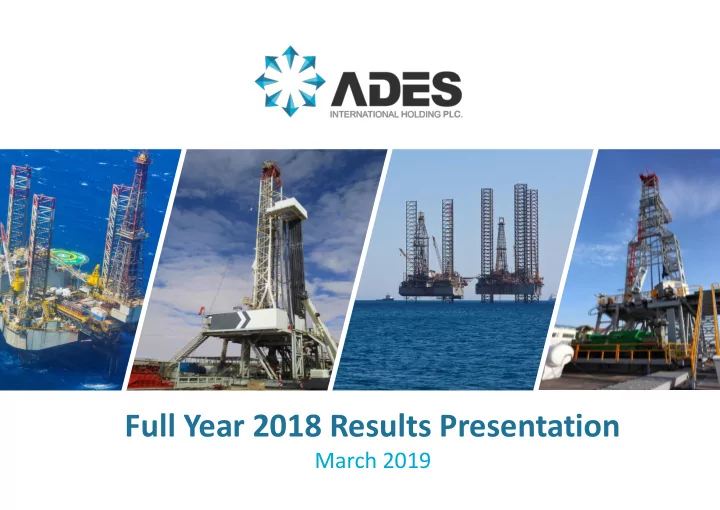 ADES
INTERNATIONAL HOLDING PLC.

Full Year 2018 Results Presentation
March 2019